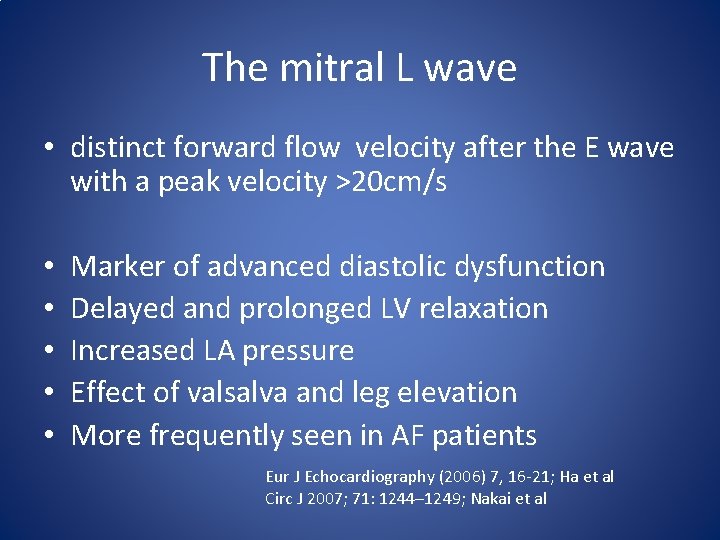 The mitral L wave

• distinct forward flow velocity after the E wave with a peak velocity >20cm/s

• Marker of advanced diastolic dysfunction
• Delayed and prolonged LV relaxation
• Increased LA pressure
• Effect of valsalva and leg elevation
• More frequently seen in AF patients

Eur J Echocardiography (2006) 7, 16-21; Ha et al
Circ J 2007; 71: 1244–1249; Nakai et al